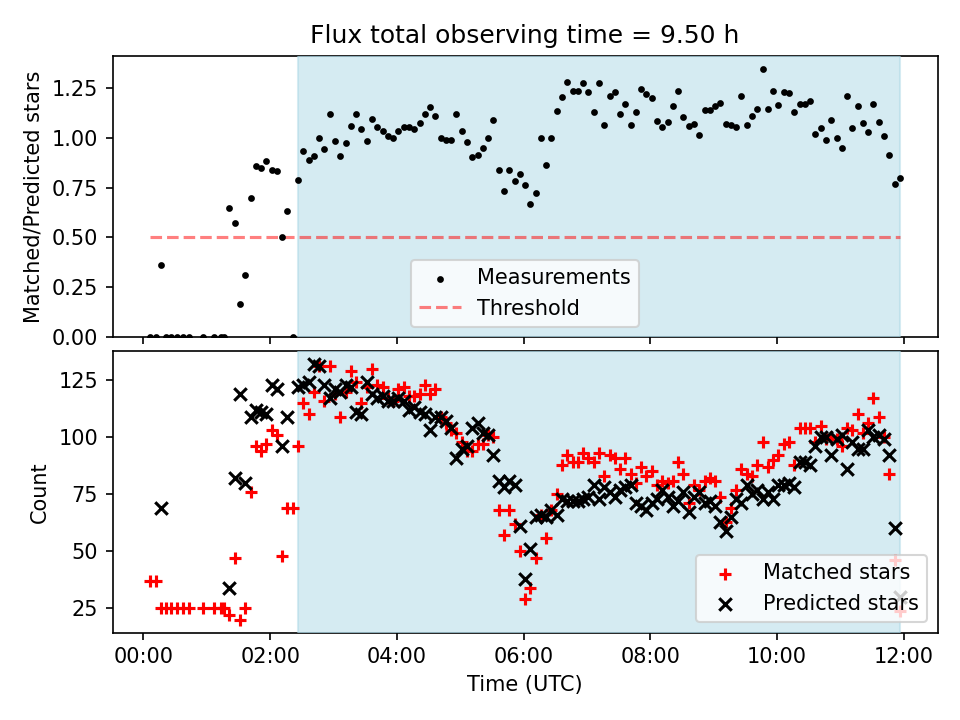 Flux total observing time = 9.50 h

Matched/Predicted stars

1.25
1.00
0.75
0.50
0.25
0.00

Measurements
Threshold

Count

125
100
75
50
25

Matched stars
Predicted stars

00:00
02:00
04:00
06:00
08:00
10:00
12:00

Time (UTC)